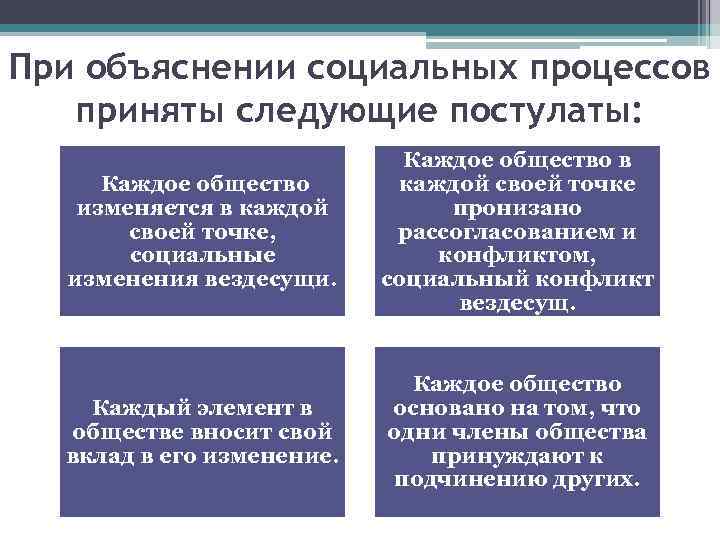 При объяснении социальных процессов приняты следующие постулаты:

Каждое общество изменяется в каждой своей точке, социальные изменения вездесущи.

Каждое общество в каждой своей точке пронизано рассогласованием и конфликтом, социальный конфликт вездесущ.

Каждый элемент в обществе вносит свой вклад в его изменение.

Каждое общество основано на том, что одни члены общества принуждают к подчинению других.